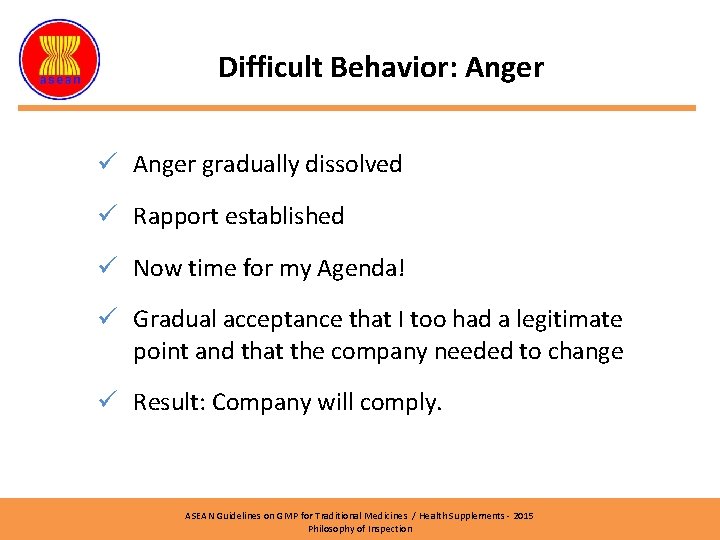 asean

Difficult Behavior: Anger

✓ Anger gradually dissolved

✓ Rapport established

✓ Now time for my Agenda!

✓ Gradual acceptance that I too had a legitimate point and that the company needed to change

✓ Result: Company will comply.

ASEAN Guidelines on GMP for Traditional Medicines / Health Supplements - 2015
Philosophy of Inspection